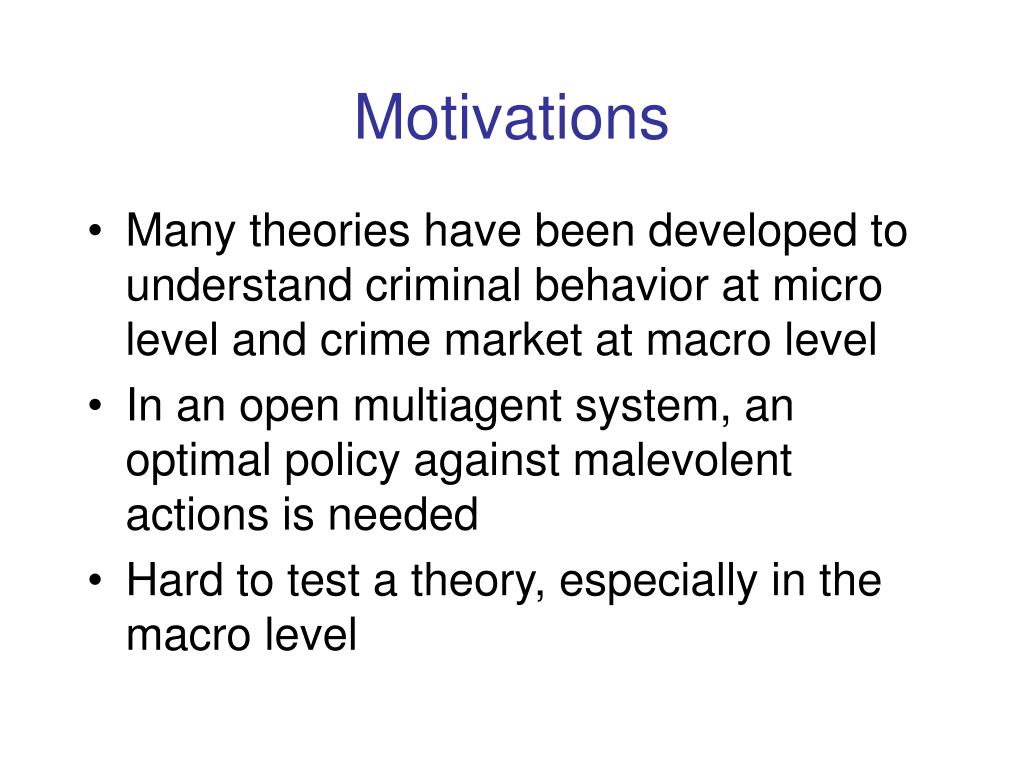 Motivations

• Many theories have been developed to understand criminal behavior at micro level and crime market at macro level
• In an open multiagent system, an optimal policy against malevolent actions is needed
• Hard to test a theory, especially in the macro level